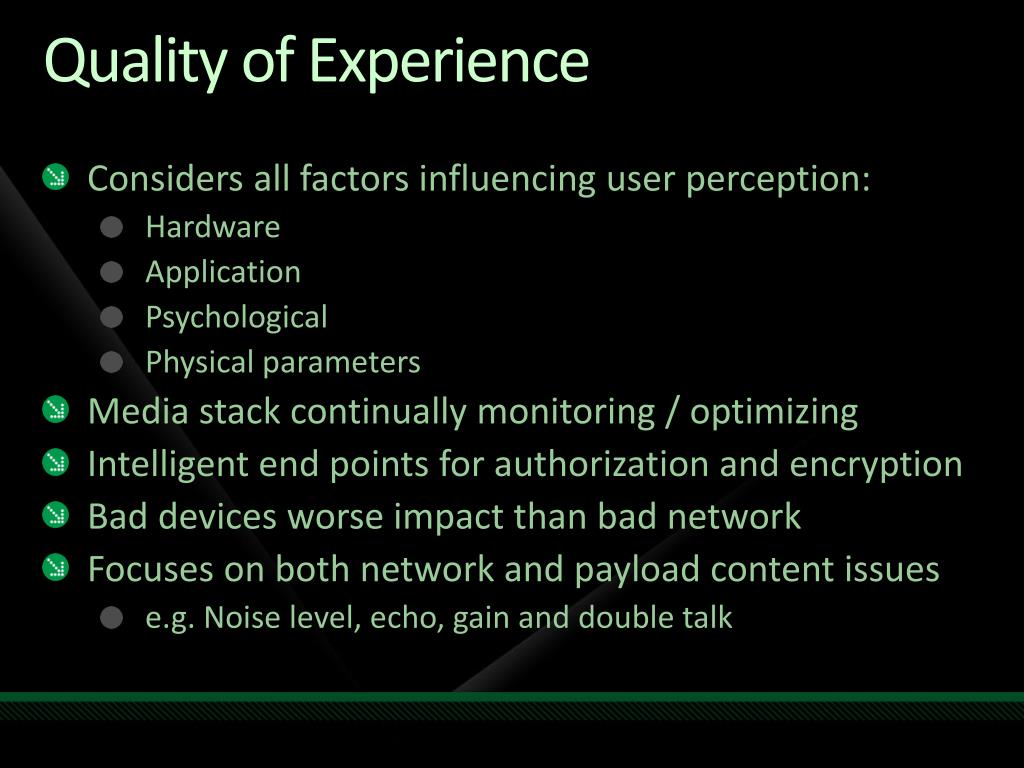 Quality of Experience

Considers all factors influencing user perception:
Hardware
Application
Psychological
Physical parameters
Media stack continually monitoring / optimizing
Intelligent end points for authorization and encryption
Bad devices worse impact than bad network
Focuses on both network and payload content issues
e.g. Noise level, echo, gain and double talk